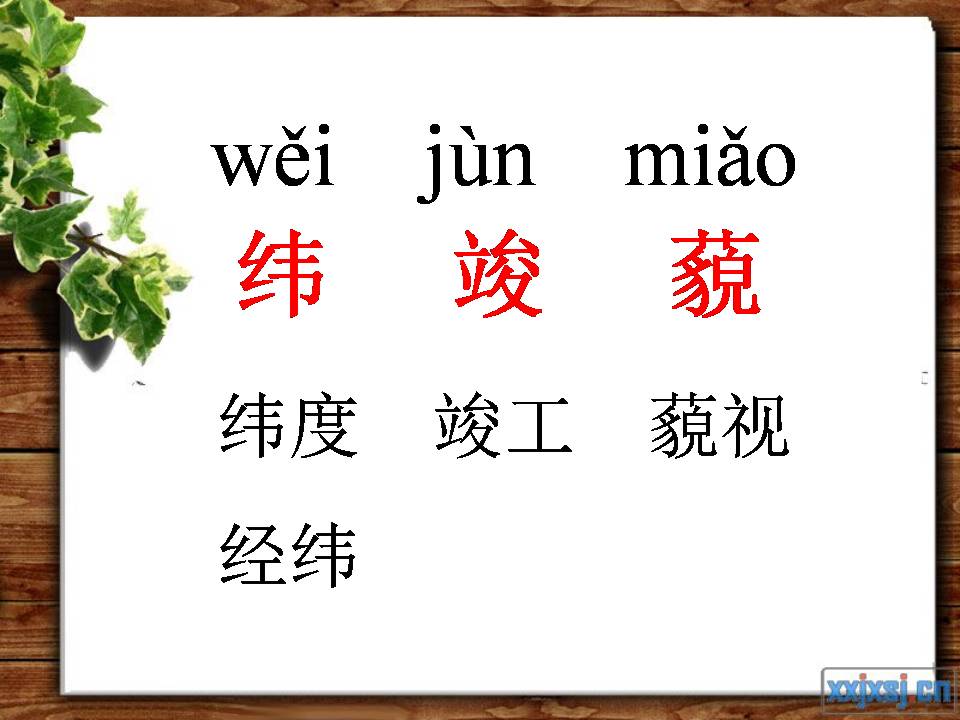 wěi jùn miǎo
纬 竣 藐

纬度 竣工 藐视

经纬

xxjxsj.cn